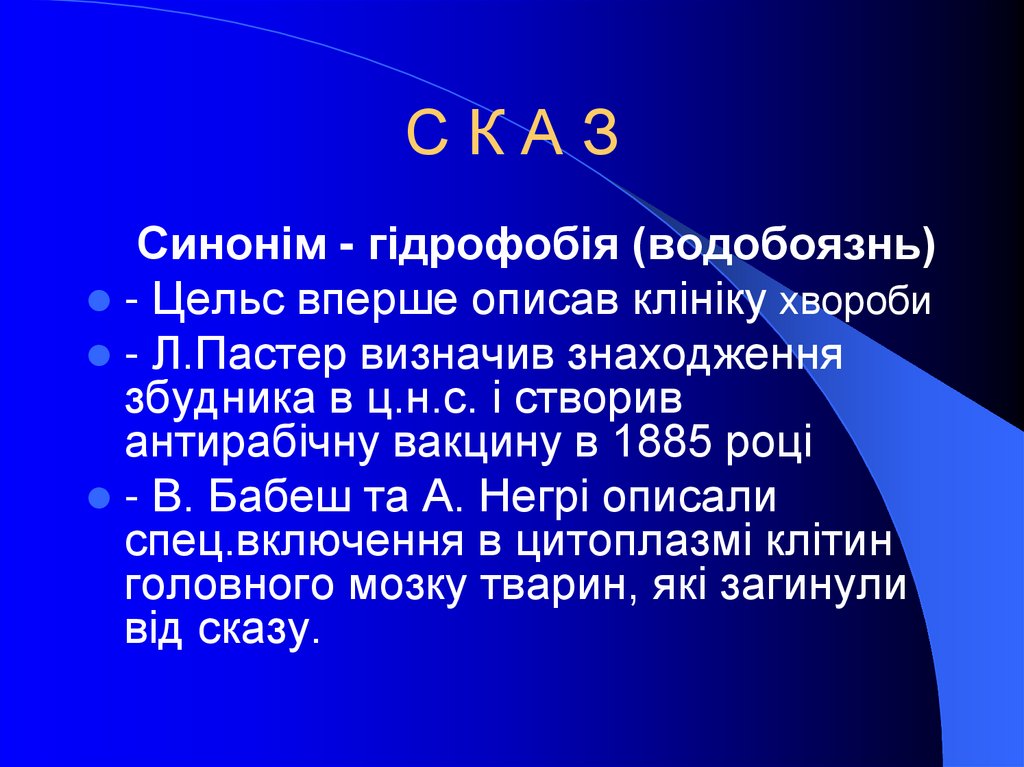 С К А З

Синонім - гідрофобія (водобоязнь)

- Цельс вперше описав клініку хвороби
- Л.Пастер визначив знаходження збудника в ц.н.с. і створив антирабічну вакцину в 1885 році
- В. Бабеш та А. Негрі описали спец.включення в цитоплазмі клітин головного мозку тварин, які загинули від сказу.